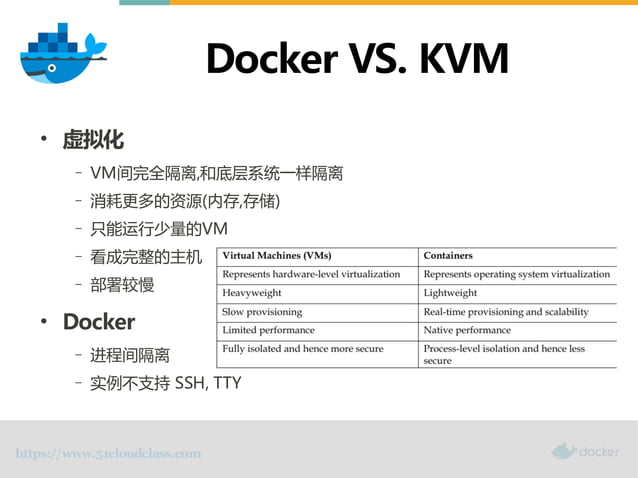 Docker VS. KVM

• 虚拟化
  – VM间完全隔离,和底层系统一样隔离
  – 消耗更多的资源(内存,存储)
  – 只能运行少量的VM
  – 看成完整的主机
  – 部署较慢
• Docker
  – 进程间隔离
  – 实例不支持 SSH, TTY

| Virtual Machines (VMs) | Containers |
|---|---|
| Represents hardware-level virtualization | Represents operating system virtualization |
| Heavyweight | Lightweight |
| Slow provisioning | Real-time provisioning and scalability |
| Limited performance | Native performance |
| Fully isolated and hence more secure | Process-level isolation and hence less secure |

https://www.51cloudclass.com
docker